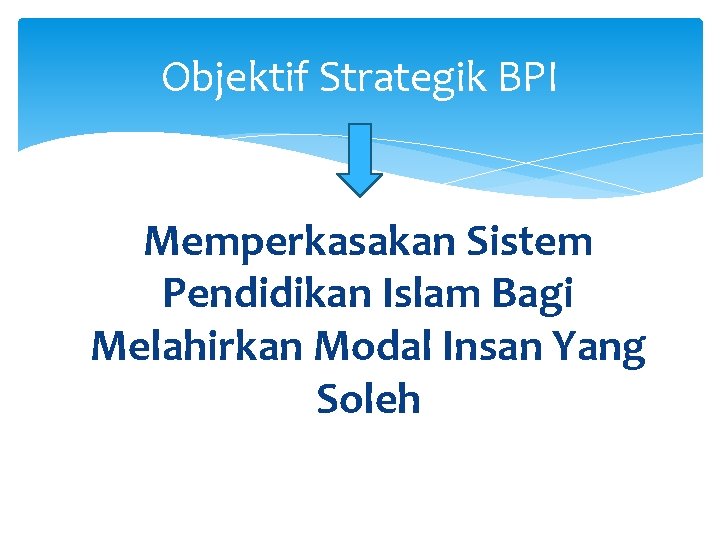 Objektif Strategik BPI

Memperkasakan Sistem Pendidikan Islam Bagi Melahirkan Modal Insan Yang Soleh